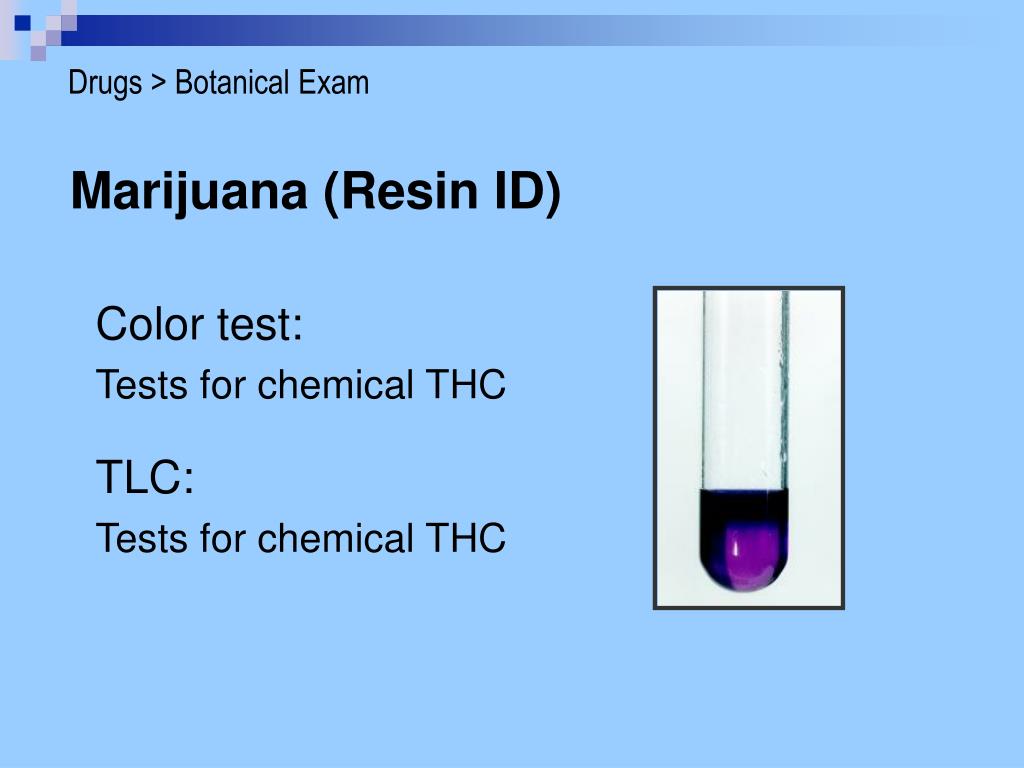 Drugs > Botanical Exam

Marijuana (Resin ID)

Color test:

Tests for chemical THC

TLC:

Tests for chemical THC